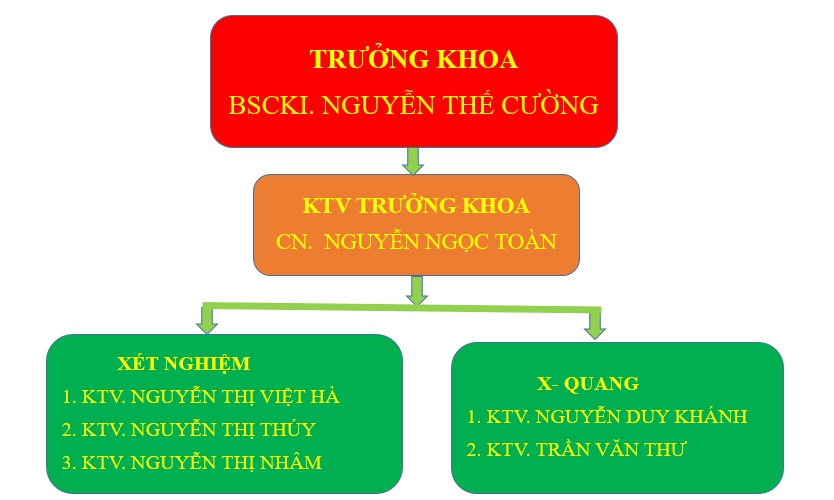 TRƯỞNG KHOA
BSCKI. NGUYỄN THẾ CƯỜNG

KTV TRƯỞNG KHOA
CN. NGUYỄN NGỌC TOÀN

XÉT NGHIỆM
1. KTV. NGUYỄN THỊ VIỆT HÀ
2. KTV. NGUYỄN THỊ THÚY
3. KTV. NGUYỄN THỊ NHÂM

X- QUANG
1. KTV. NGUYỄN DUY KHÁNH
2. KTV. TRẦN VĂN THƯ